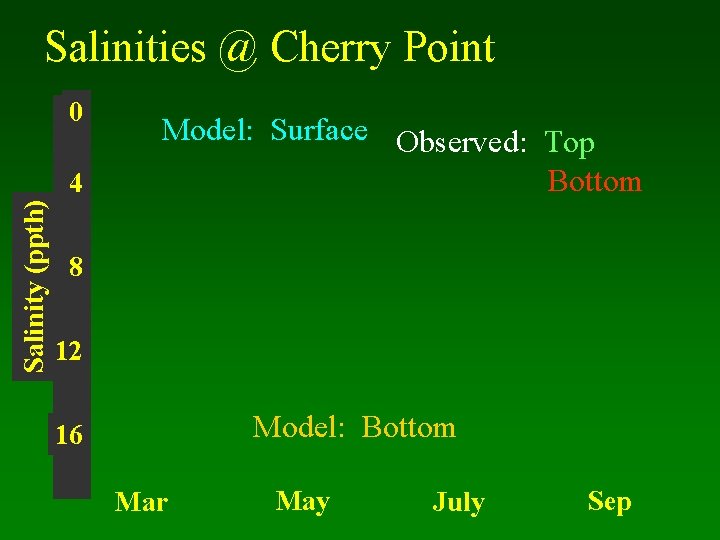 Salinities @ Cherry Point

Salinity (ppth)

0

4

8

12

16

Model: Surface

Observed: Top

Bottom

Model: Bottom

Mar

May

July

Sep